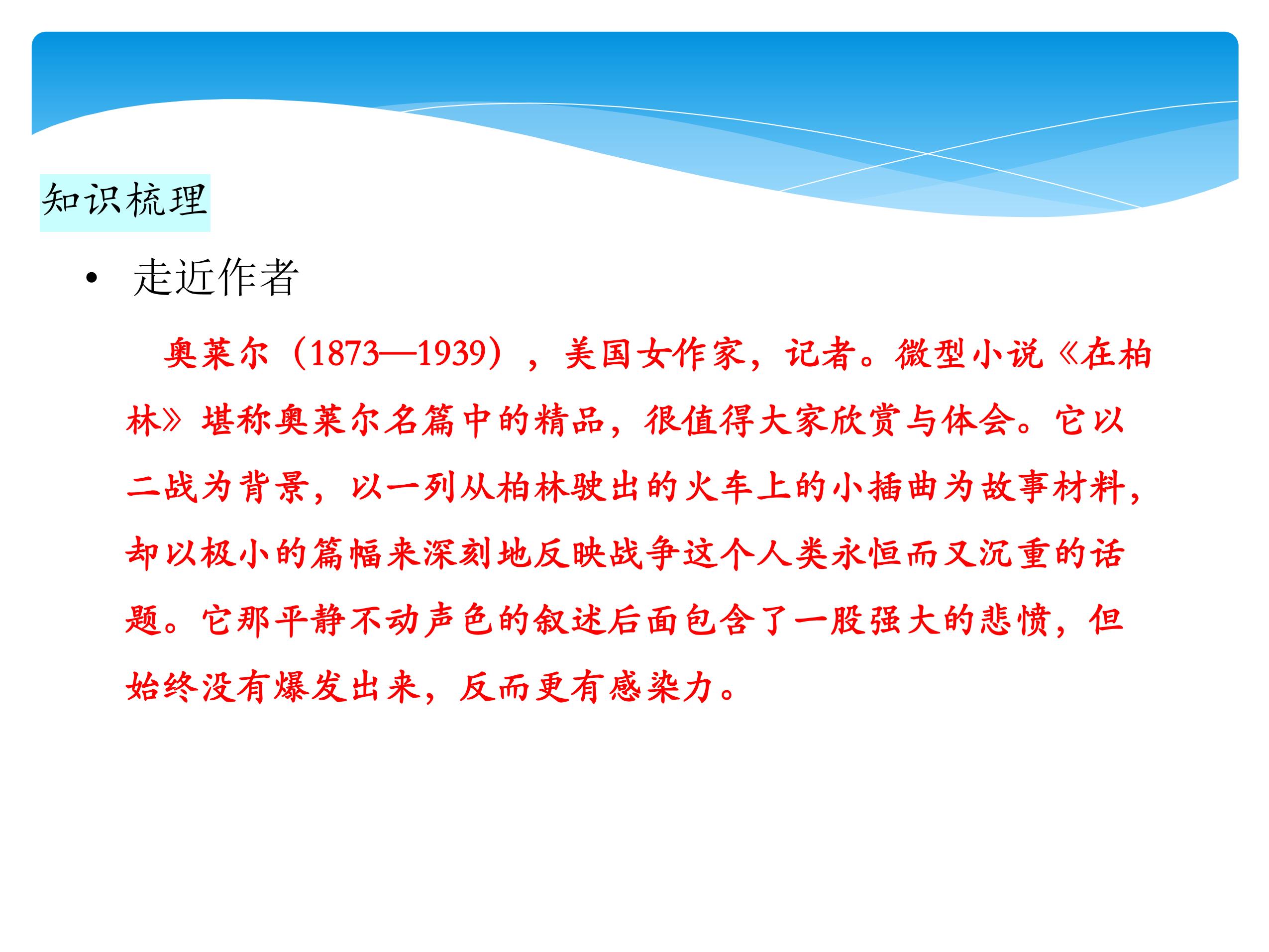 知识梳理

• 走近作者

奥莱尔（1873—1939），美国女作家，记者。微型小说《在柏林》堪称奥莱尔名篇中的精品，很值得大家欣赏与体会。它以二战为背景，以一列从柏林驶出的火车上的小插曲为故事材料，却以极小的篇幅来深刻地反映战争这个人类永恒而又沉重的话题。它那平静不动声色的叙述后面包含了一股强大的悲愤，但始终没有爆发出来，反而更有感染力。